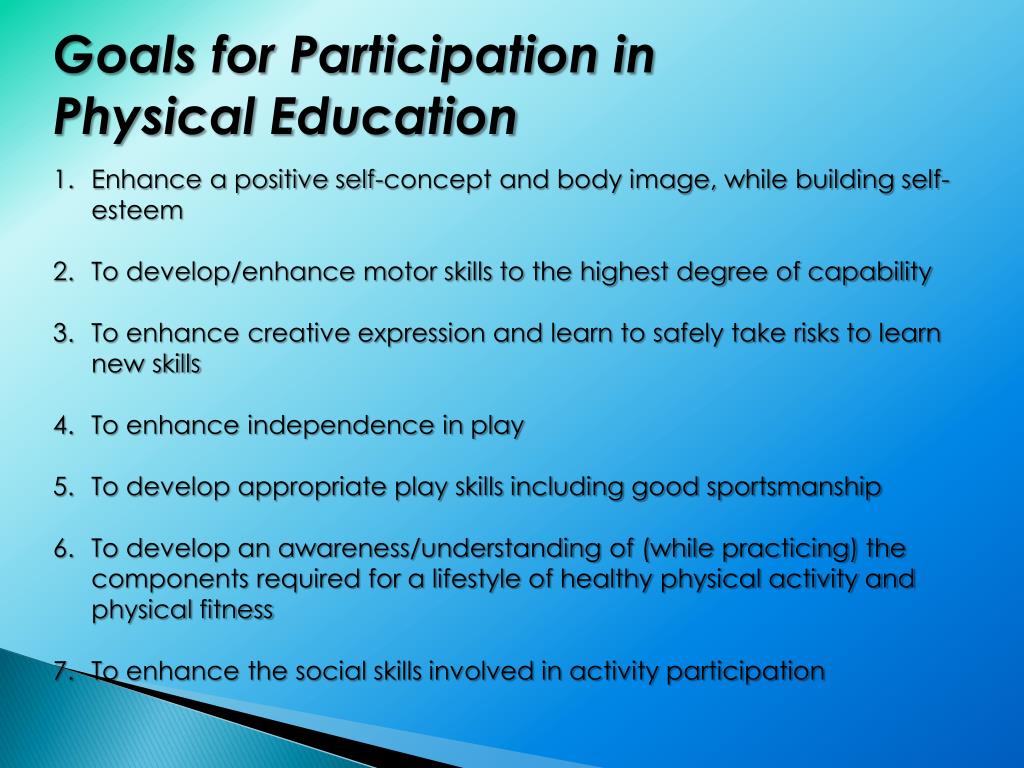 Goals for Participation in Physical Education

1. Enhance a positive self-concept and body image, while building self-esteem

2. To develop/enhance motor skills to the highest degree of capability

3. To enhance creative expression and learn to safely take risks to learn new skills

4. To enhance independence in play

5. To develop appropriate play skills including good sportsmanship

6. To develop an awareness/understanding of (while practicing) the components required for a lifestyle of healthy physical activity and physical fitness

7. To enhance the social skills involved in activity participation